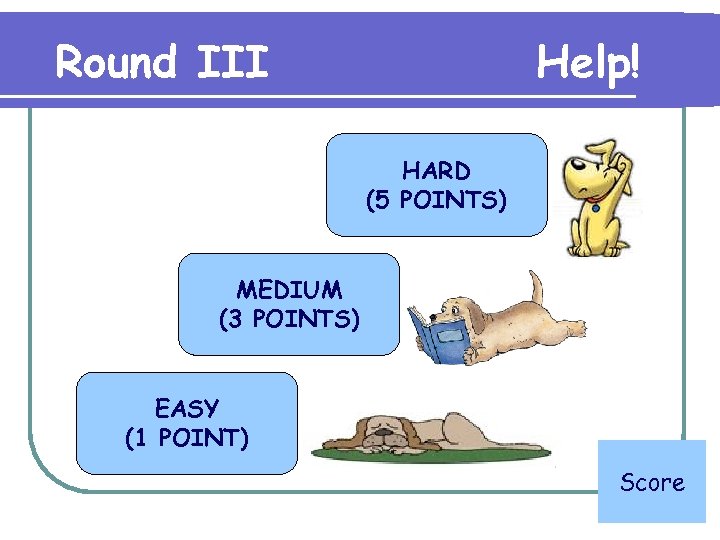 Round III Help!

HARD
(5 POINTS)

MEDIUM
(3 POINTS)

EASY
(1 POINT)

Score